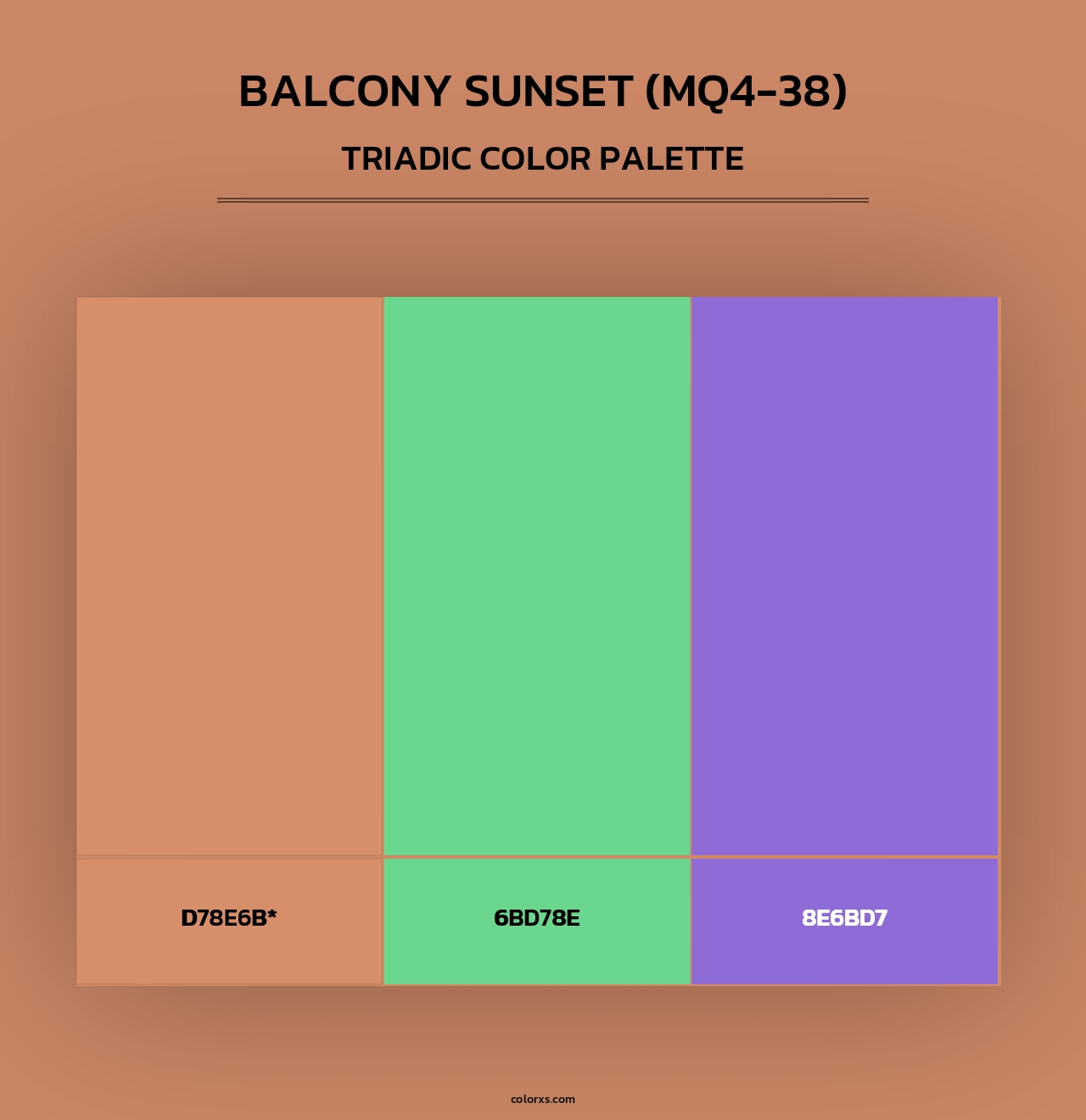 BALCONY SUNSET (MQ4-38)
TRIADIC COLOR PALETTE

D78E6B*

6BD78E

8E6BD7

colorxs.com